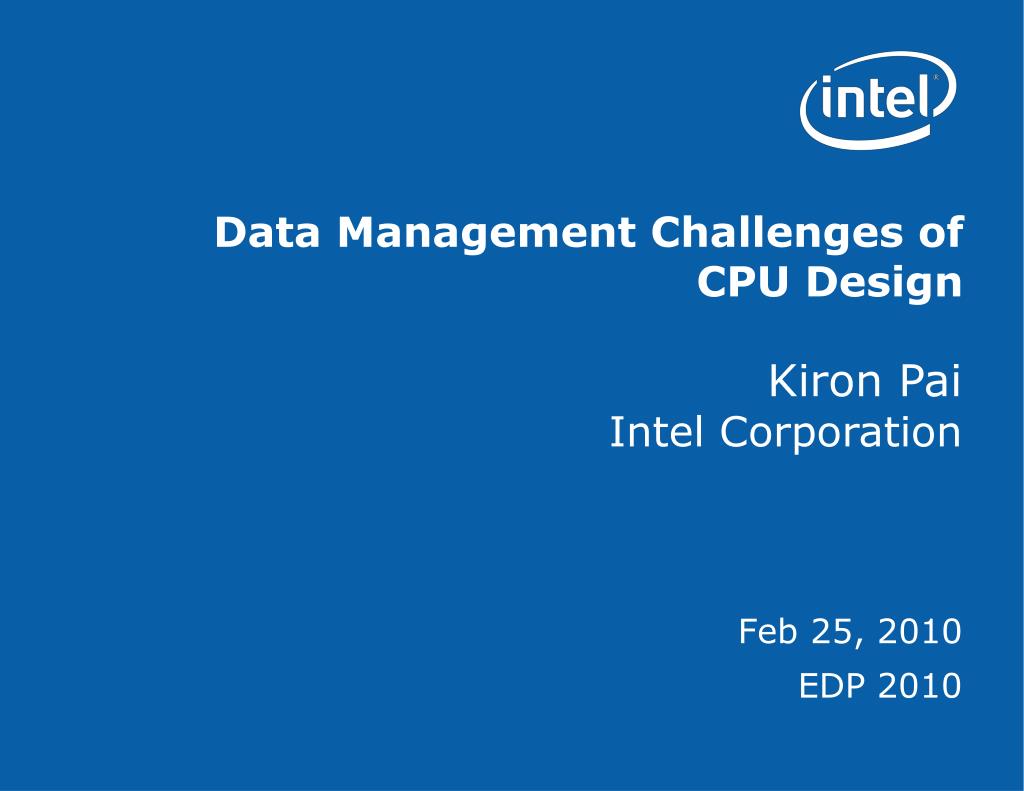 intel®

Data Management Challenges of CPU Design

Kiron Pai
Intel Corporation

Feb 25, 2010
EDP 2010